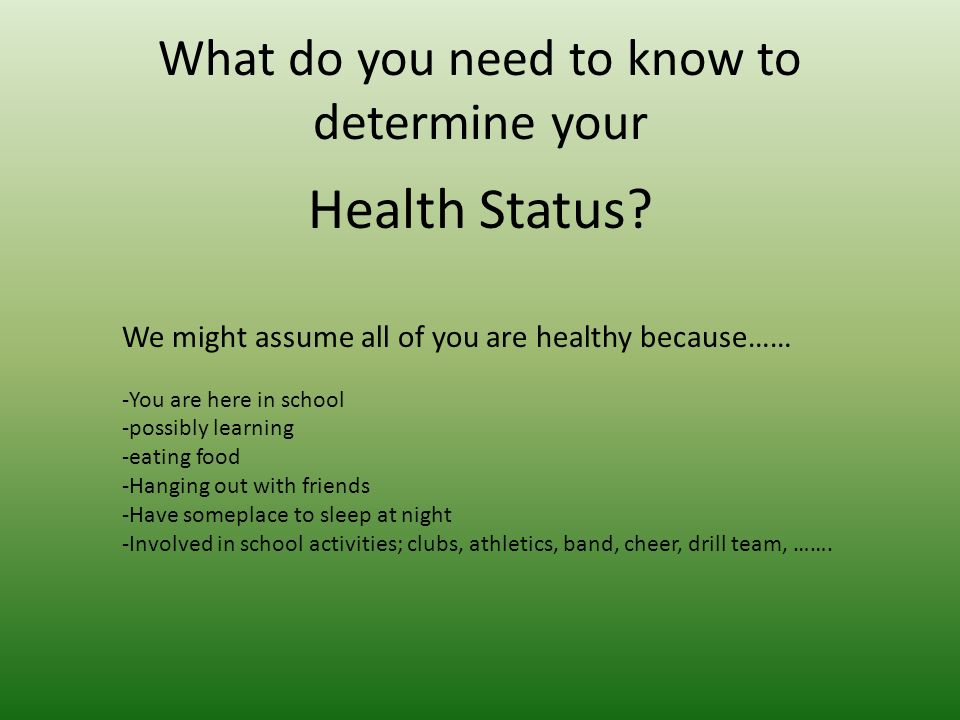 What do you need to know to determine your

Health Status?

We might assume all of you are healthy because……

-You are here in school
-possibly learning
-eating food
-Hanging out with friends
-Have someplace to sleep at night
-Involved in school activities; clubs, athletics, band, cheer, drill team, …….